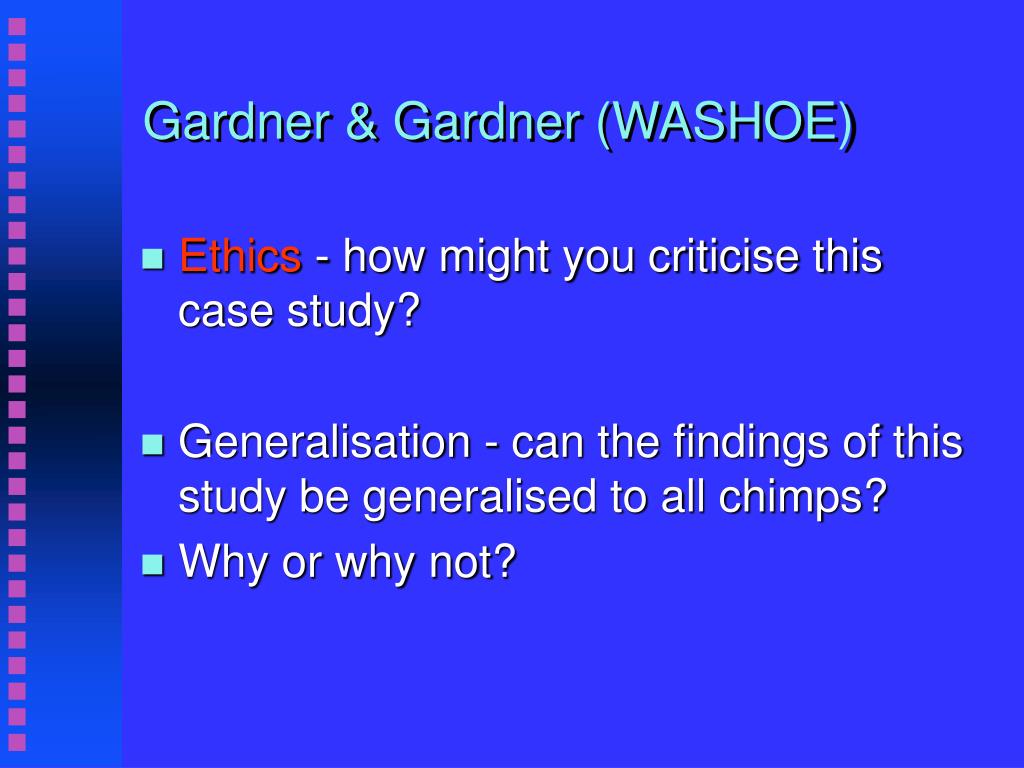 Gardner & Gardner (WASHOE)

Ethics - how might you criticise this case study?

Generalisation - can the findings of this study be generalised to all chimps?

Why or why not?